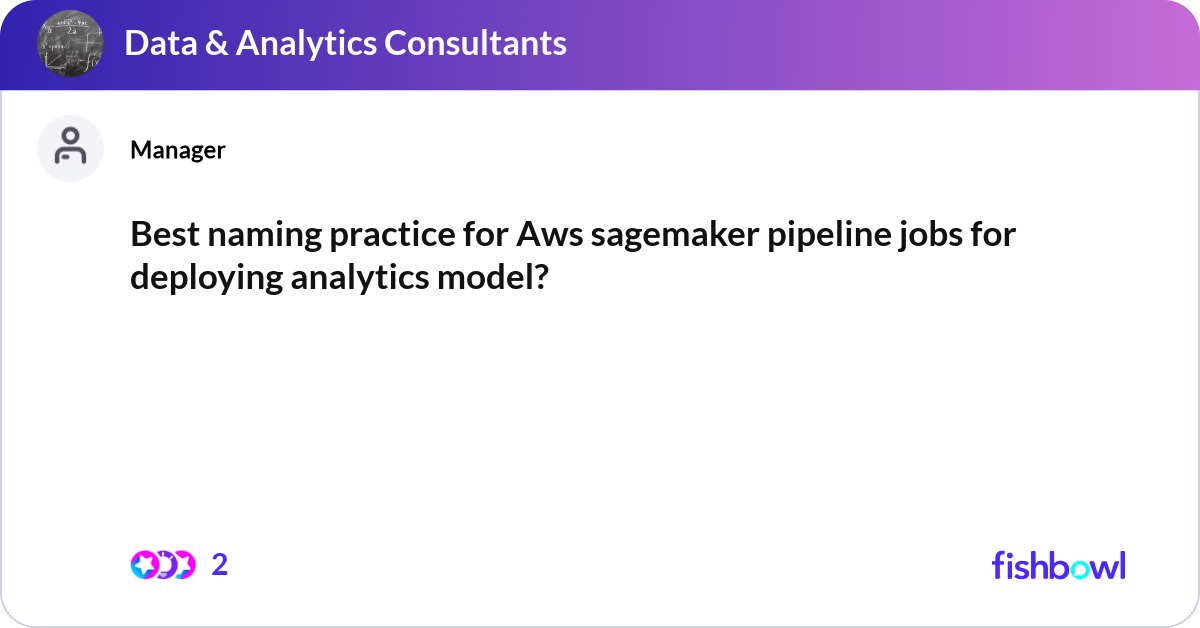 Data & Analytics Consultants

Manager

Best naming practice for Aws sagemaker pipeline jobs for deploying analytics model?

2

fishbowl